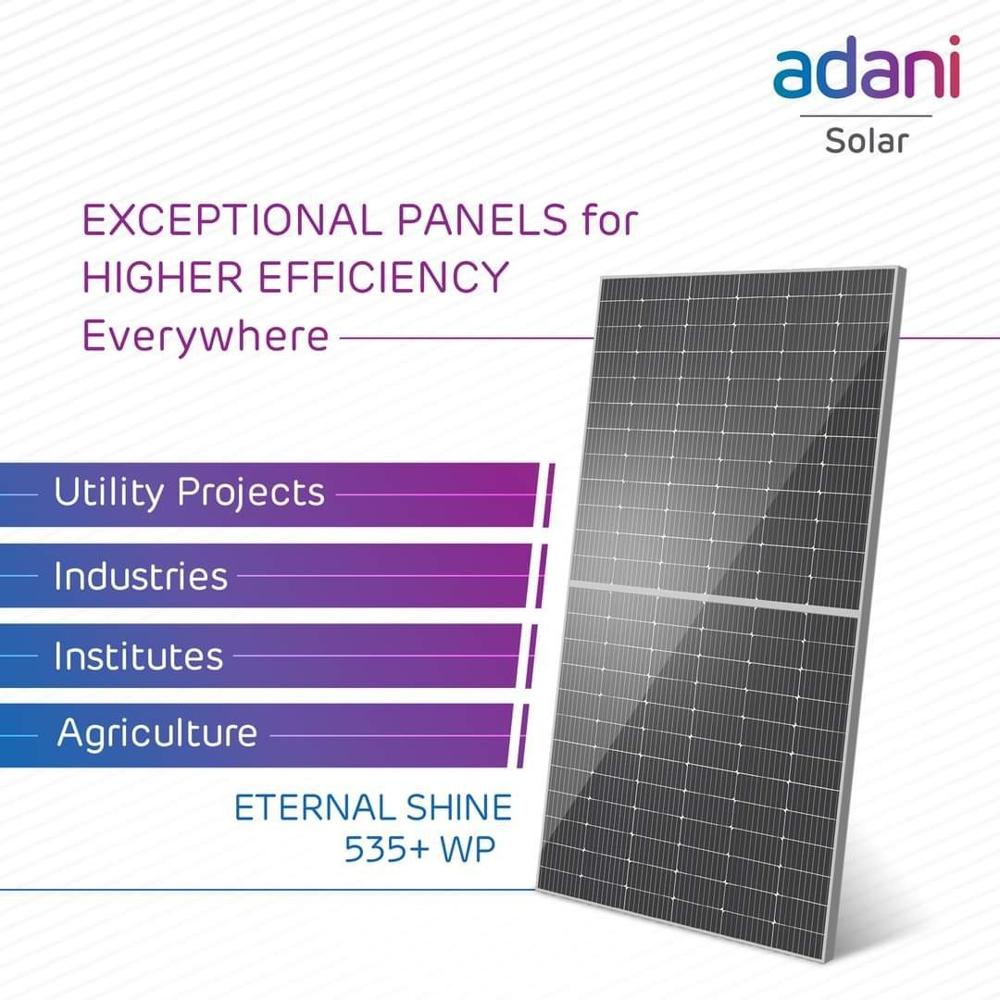 adani
Solar

EXCEPTIONAL PANELS for HIGHER EFFICIENCY Everywhere

Utility Projects

Industries

Institutes

Agriculture

ETERNAL SHINE
535+ WP